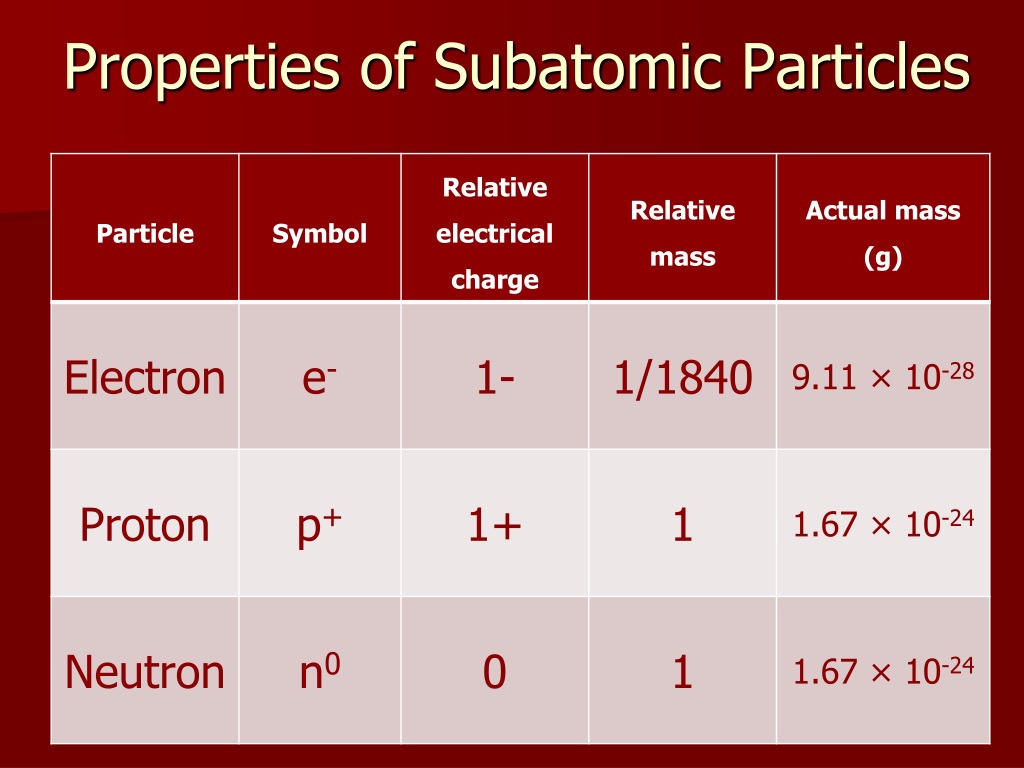 Properties of Subatomic Particles

| Particle | Symbol | Relative electrical charge | Relative mass | Actual mass (g) |
|---|---|---|---|---|
| Electron | $e^-$ | 1- | 1/1840 | $9.11 \times 10^{-28}$ |
| Proton | $p^+$ | 1+ | 1 | $1.67 \times 10^{-24}$ |
| Neutron | $n^0$ | 0 | 1 | $1.67 \times 10^{-24}$ |